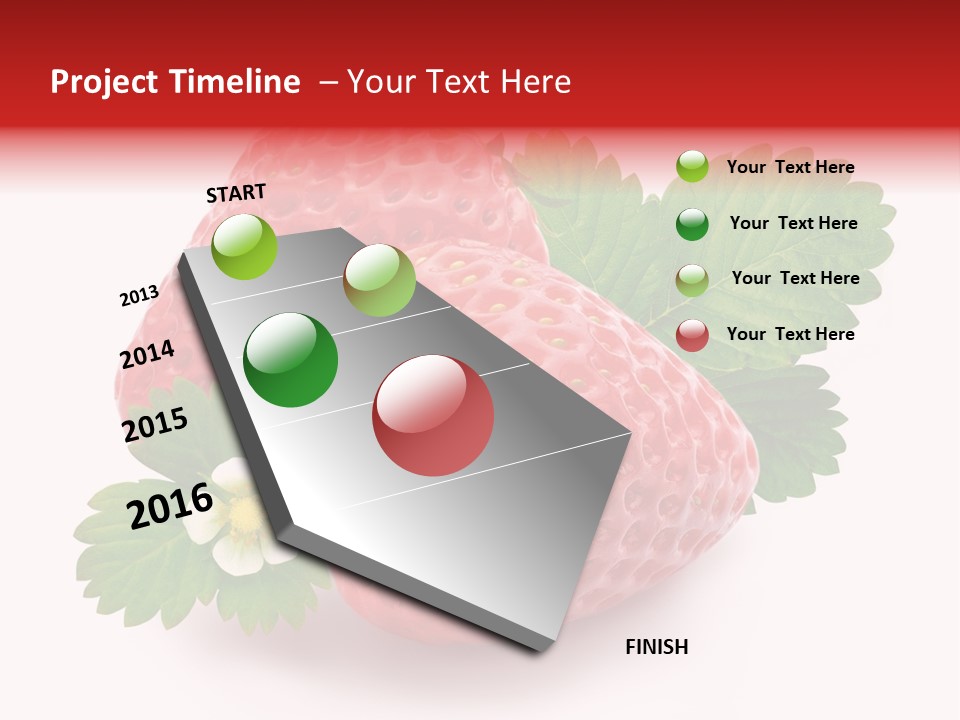 Project Timeline – Your Text Here

START

2013

2014

2015

2016

FINISH

Your Text Here

Your Text Here

Your Text Here

Your Text Here